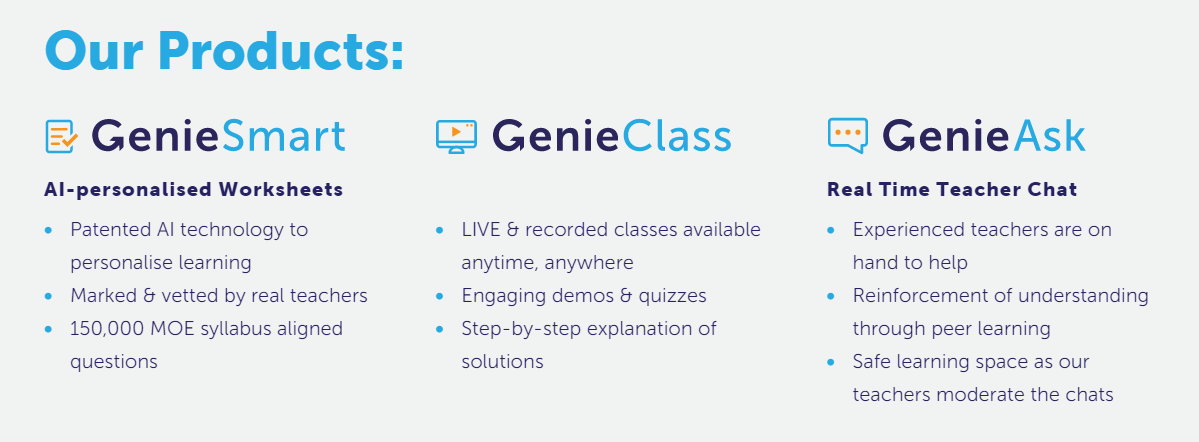 Our Products:

GenieSmart

AI-personalised Worksheets

- Patented AI technology to personalise learning
- Marked & vetted by real teachers
- 150,000 MOE syllabus aligned questions

GenieClass

- LIVE & recorded classes available anytime, anywhere
- Engaging demos & quizzes
- Step-by-step explanation of solutions

GenieAsk

Real Time Teacher Chat

- Experienced teachers are on hand to help
- Reinforcement of understanding through peer learning
- Safe learning space as our teachers moderate the chats